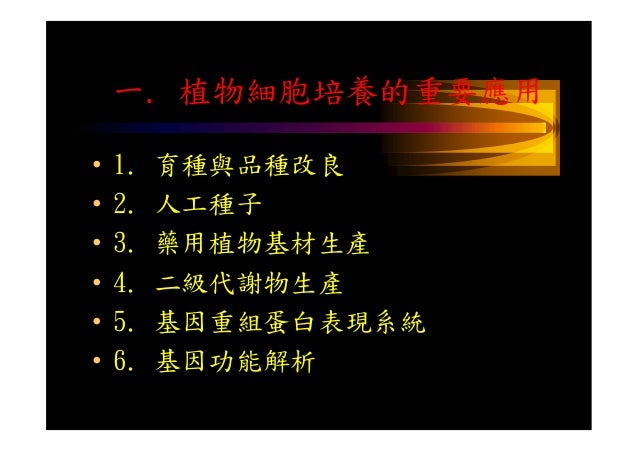 一. 植物細胞培養的重要應用

• 1. 育種與品種改良
• 2. 人工種子
• 3. 藥用植物基材生產
• 4. 二級代謝物生產
• 5. 基因重組蛋白表現系統
• 6. 基因功能解析